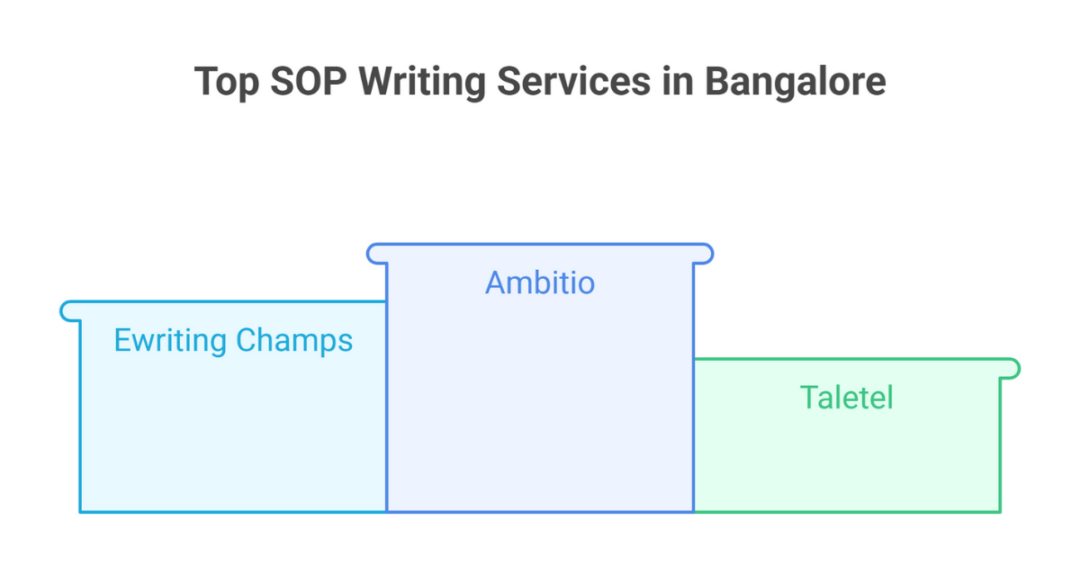 Top SOP Writing Services in Bangalore

Ewriting Champs

Ambitio

Taletel